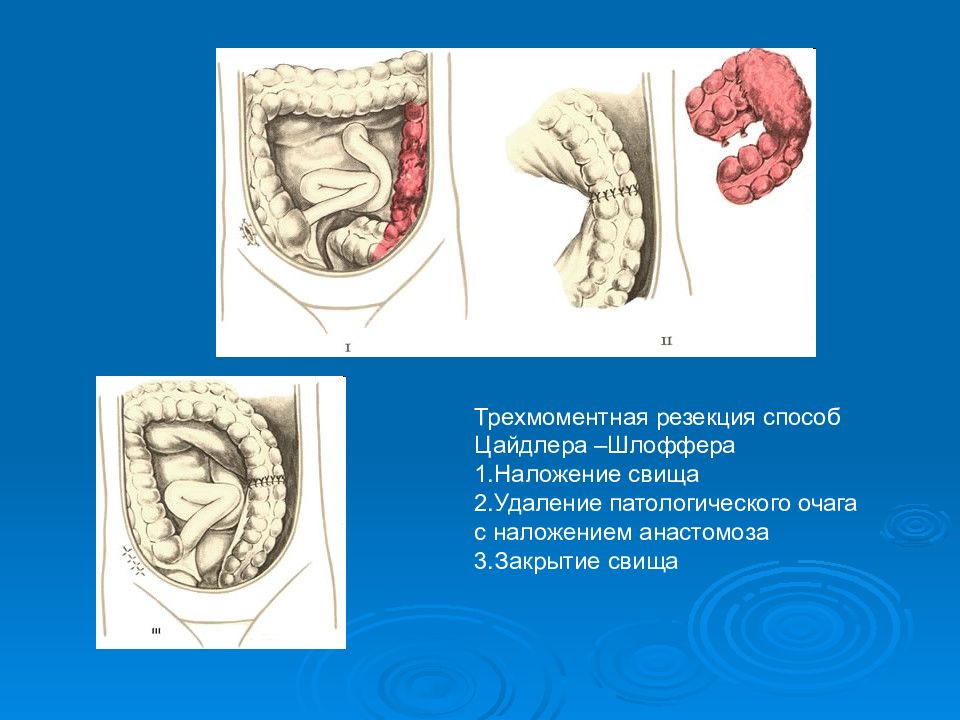 I

II

III

Трехмоментная резекция способ Цайдлера –Шлоффера
1.Наложение свища
2.Удаление патологического очага с наложением анастомоза
3.Закрытие свища